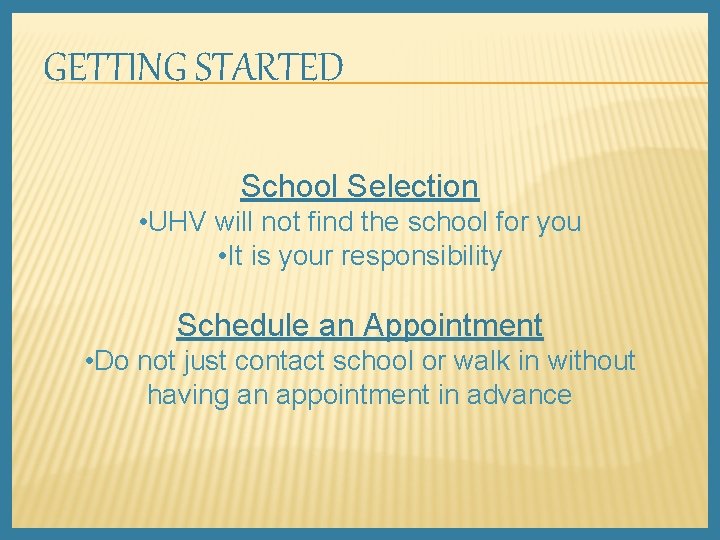 GETTING STARTED

School Selection
•UHV will not find the school for you
•It is your responsibility

Schedule an Appointment
•Do not just contact school or walk in without having an appointment in advance